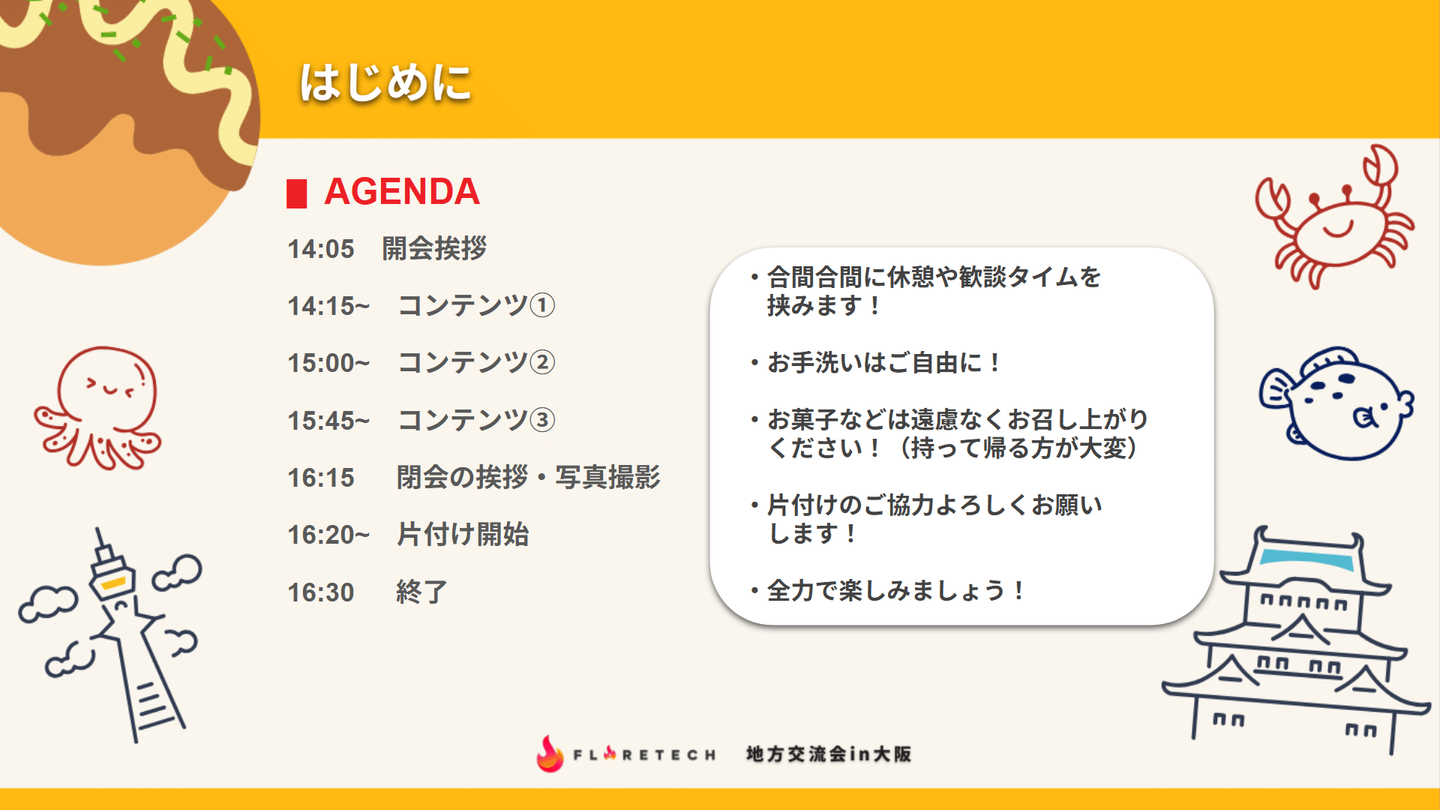 はじめに

AGENDA

14:05　開会挨拶

14:15~　コンテンツ①

15:00~　コンテンツ②

15:45~　コンテンツ③

16:15　閉会の挨拶・写真撮影

16:20~　片付け開始

16:30　終了

・合間合間に休憩や歓談タイムを挟みます！

・お手洗いはご自由に！

・お菓子などは遠慮なくお召し上がりください！（持って帰る方が大変）

・片付けのご協力よろしくお願いします！

・全力で楽しみましょう！

FLARETECH　地方交流会in大阪